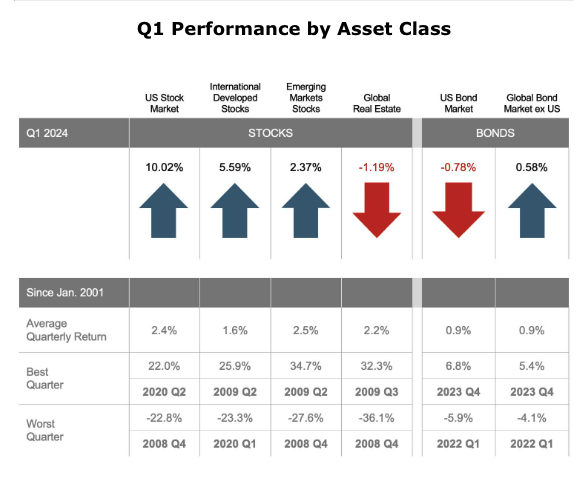 Q1 Performance by Asset Class

| | US Stock Market | International Developed Stocks | Emerging Markets Stocks | Global Real Estate | US Bond Market | Global Bond Market ex US |
|---|---|---|---|---|---|---|
| Q1 2024 | STOCKS | | | | BONDS | |
| | 10.02% | 5.59% | 2.37% | -1.19% | -0.78% | 0.58% |

| Since Jan. 2001 | | | | | | |
|---|---|---|---|---|---|---|
| Average Quarterly Return | 2.4% | 1.6% | 2.5% | 2.2% | 0.9% | 0.9% |
| Best Quarter | 22.0% | 25.9% | 34.7% | 32.3% | 6.8% | 5.4% |
| | 2020 Q2 | 2009 Q2 | 2009 Q2 | 2009 Q3 | 2023 Q4 | 2023 Q4 |
| Worst Quarter | -22.8% | -23.3% | -27.6% | -36.1% | -5.9% | -4.1% |
| | 2008 Q4 | 2020 Q1 | 2008 Q4 | 2008 Q4 | 2022 Q1 | 2022 Q1 |